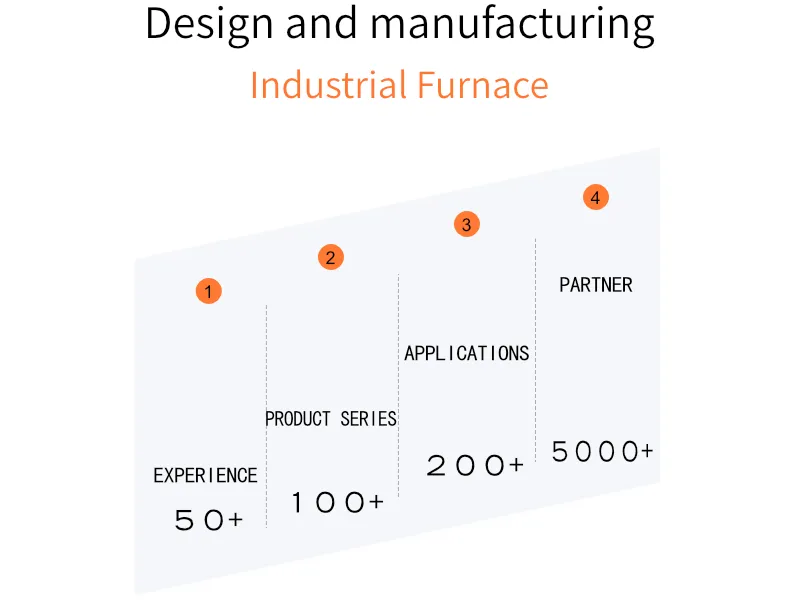 Design and manufacturing
Industrial Furnace

1

EXPERIENCE
50+

2

PRODUCT SERIES
100+

3

APPLICATIONS
200+

4

PARTNER
5000+